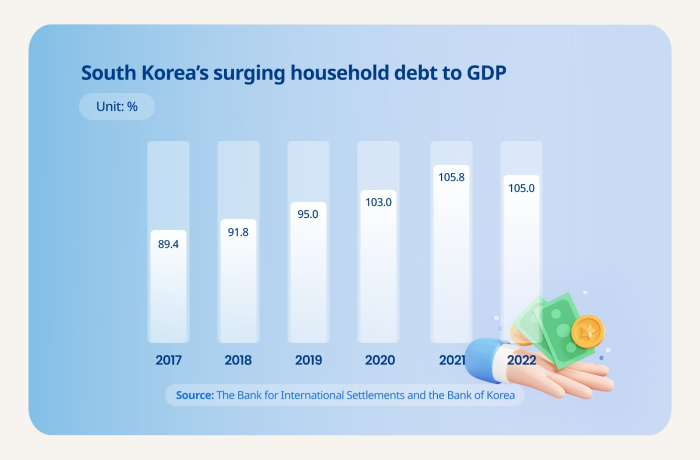 South Korea's surging household debt to GDP

Unit: %

89.4
91.8
95.0
103.0
105.8
105.0

2017
2018
2019
2020
2021
2022

Source: The Bank for International Settlements and the Bank of Korea